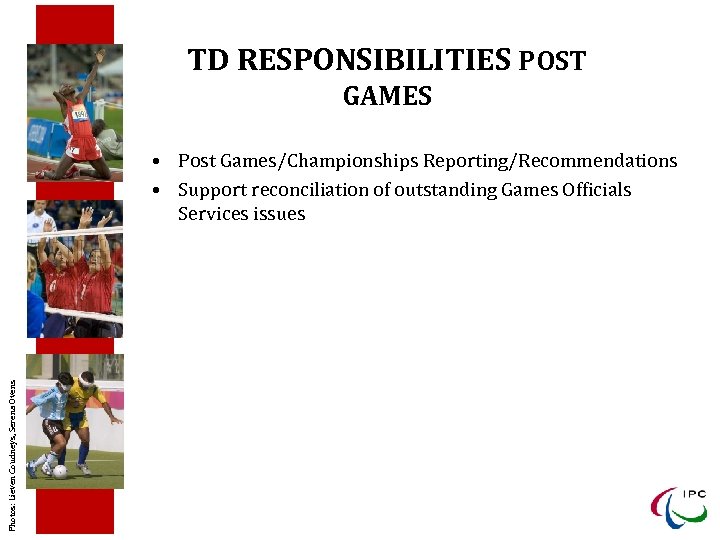 TD RESPONSIBILITIES POST GAMES

• Post Games/Championships Reporting/Recommendations
• Support reconciliation of outstanding Games Officials Services issues

Photos: Lieven Coudneys, Serena Ovens

IPC